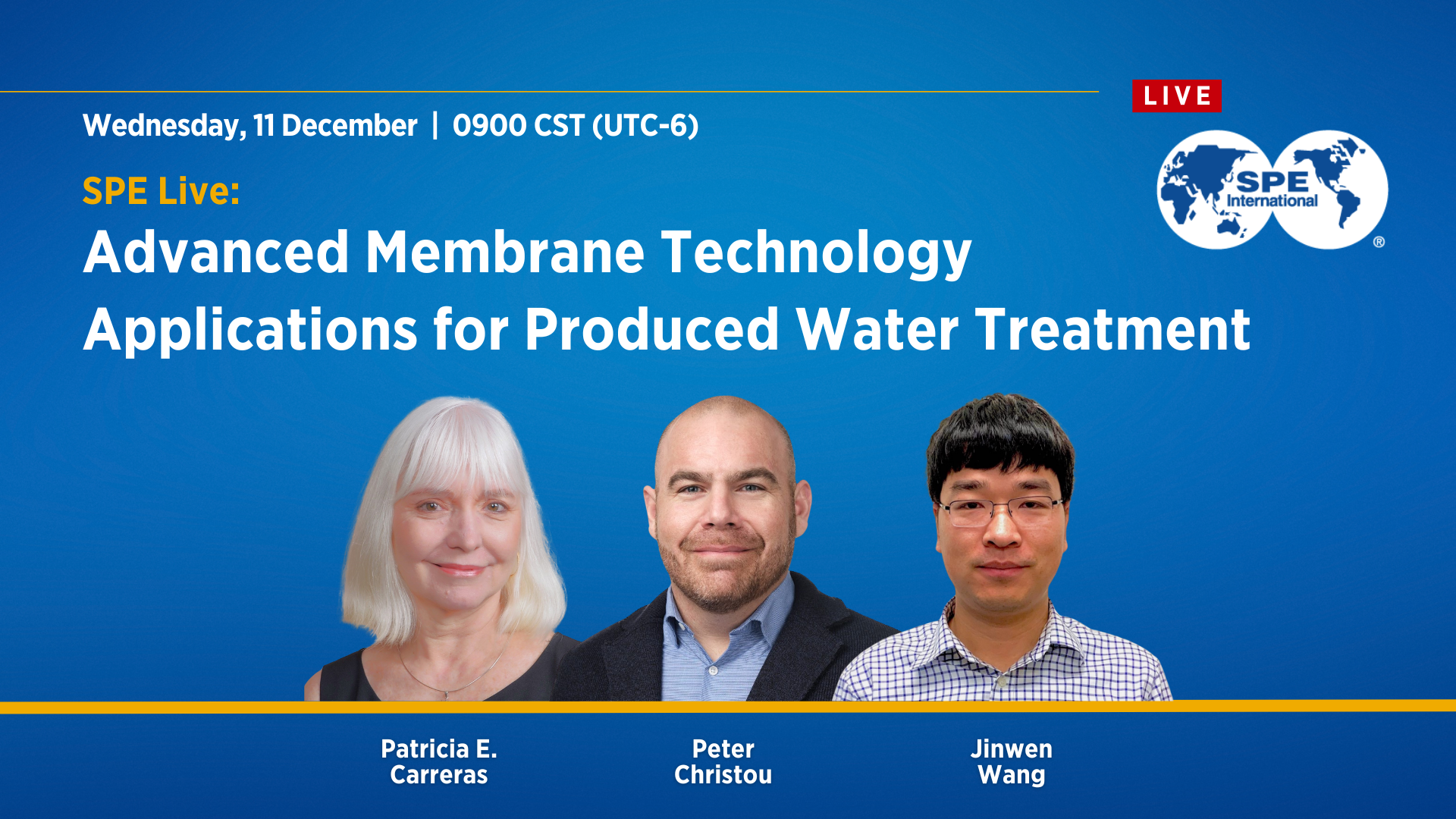 Wednesday, 11 December | 0900 CST (UTC-6)

LIVE

SPE International ®

SPE Live:

Advanced Membrane Technology Applications for Produced Water Treatment

Patricia E. Carreras

Peter Christou

Jinwen Wang